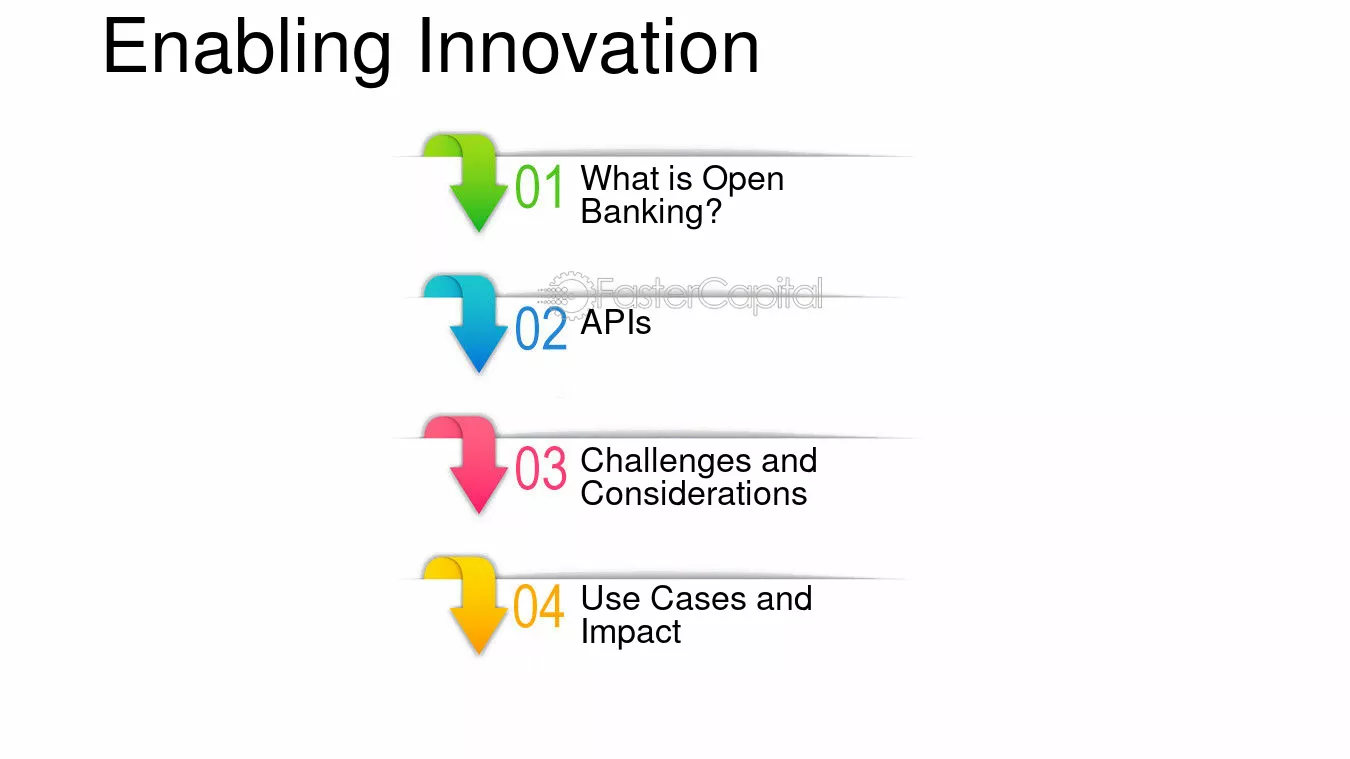 Enabling Innovation

01 What is Open Banking?

02 APIs

03 Challenges and Considerations

04 Use Cases and Impact

FasterCapital